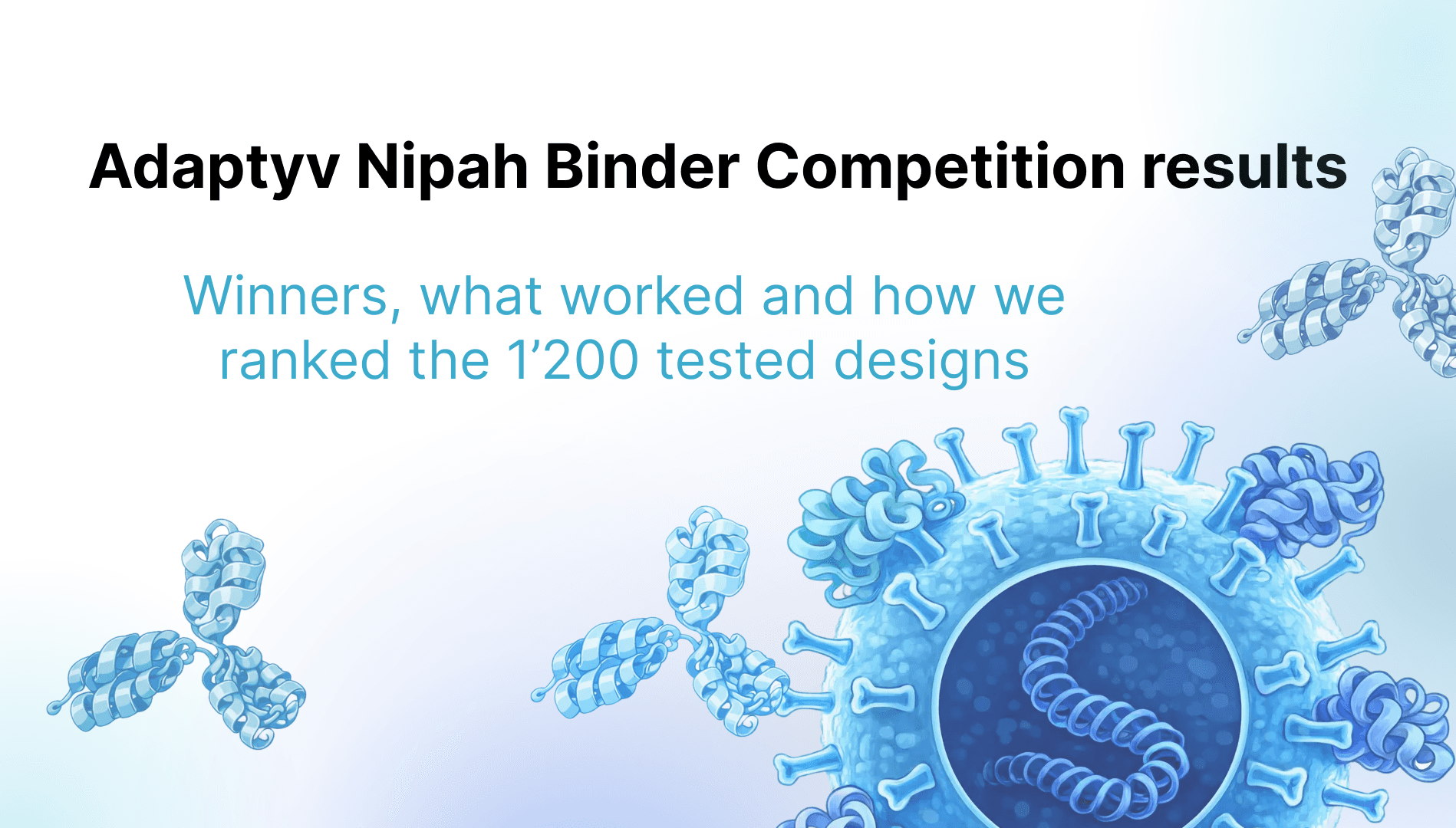 Adaptyv Nipah Binder Competition results

Winners, what worked and how we ranked the 1’200 tested designs